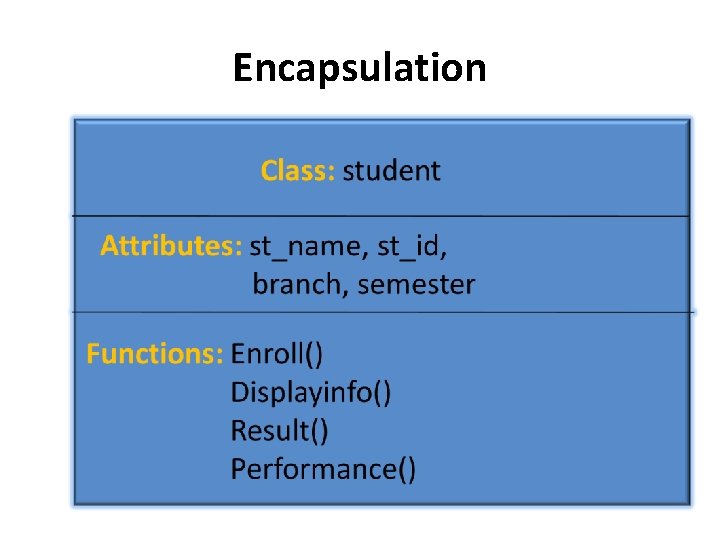 Encapsulation

Class: student

Attributes: st_name, st_id, branch, semester

Functions: Enroll()
Displayinfo()
Result()
Performance()